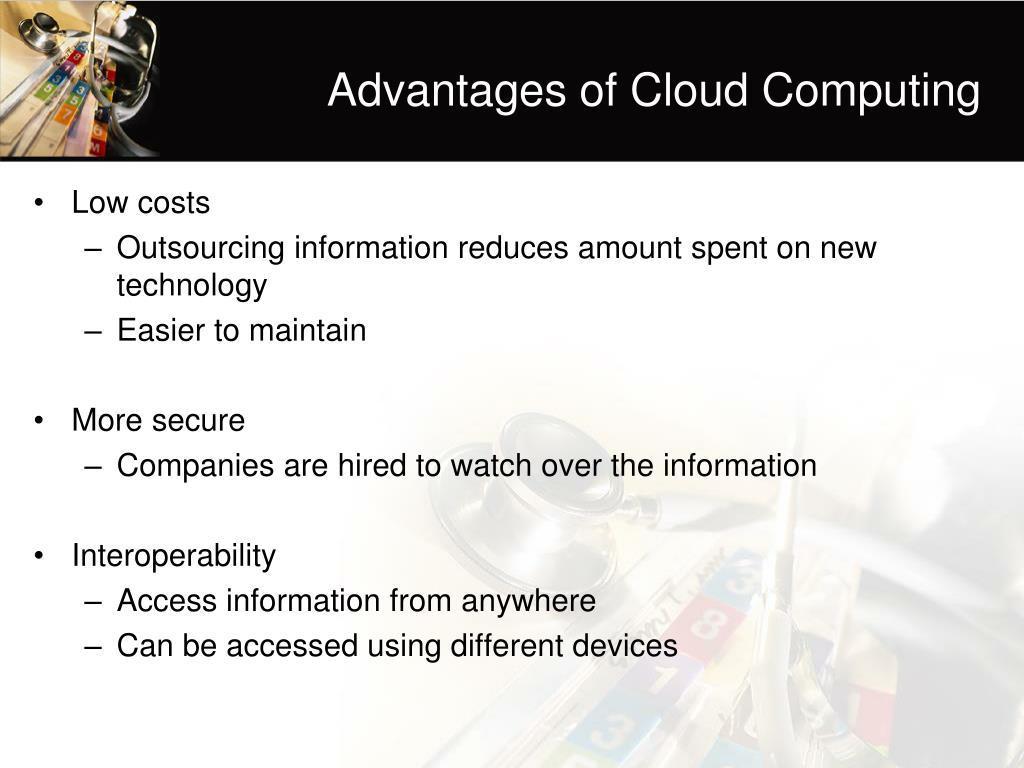 Advantages of Cloud Computing

• Low costs
 – Outsourcing information reduces amount spent on new technology
 – Easier to maintain

• More secure
 – Companies are hired to watch over the information

• Interoperability
 – Access information from anywhere
 – Can be accessed using different devices